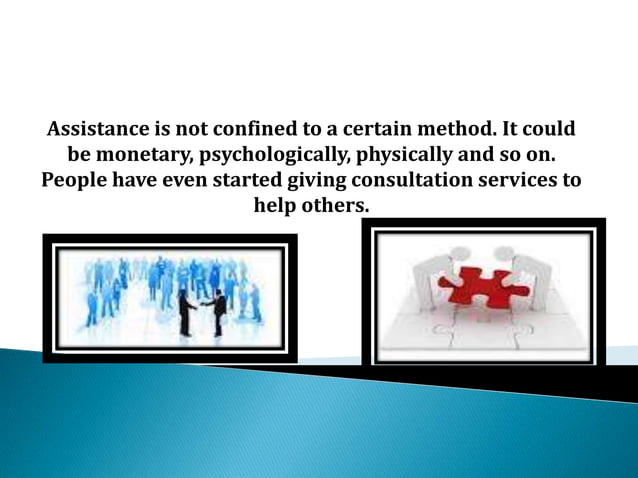 Assistance is not confined to a certain method. It could be monetary, psychologically, physically and so on. People have even started giving consultation services to help others.